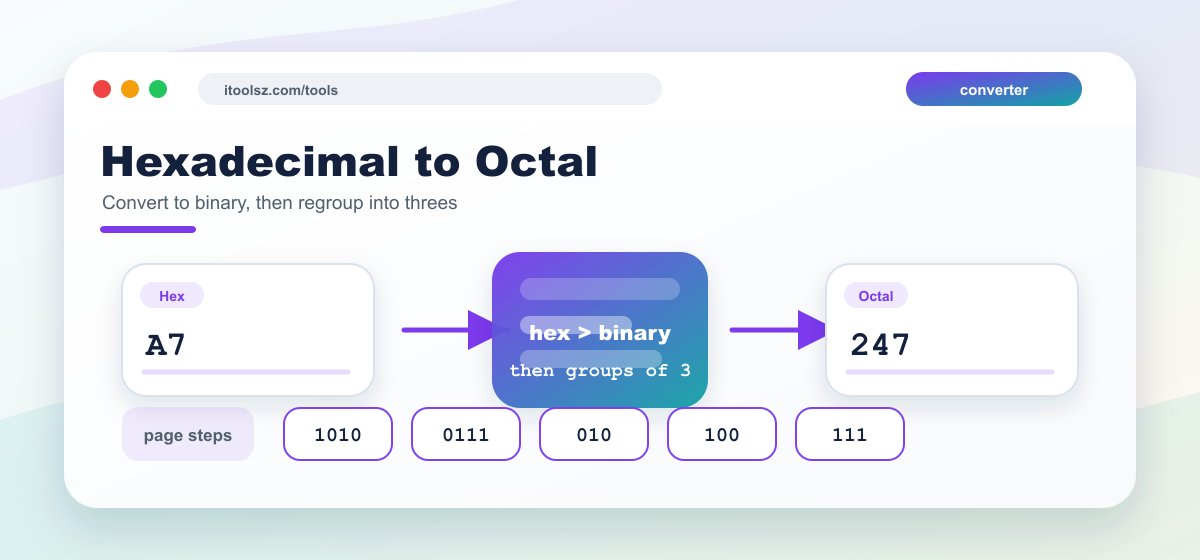 itoolsz.com/tools

converter

Hexadecimal to Octal

Convert to binary, then regroup into threes

Hex

A7

hex > binary

then groups of 3

Octal

247

page steps

1010

0111

010

100

111